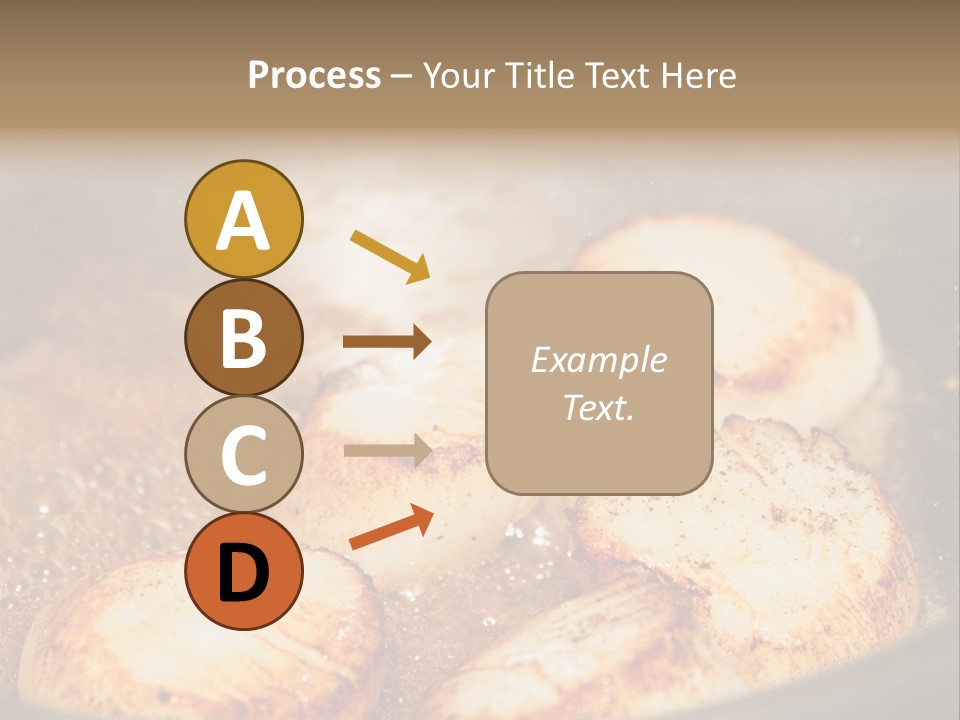 Process – Your Title Text Here

A

B

C

D

Example Text.